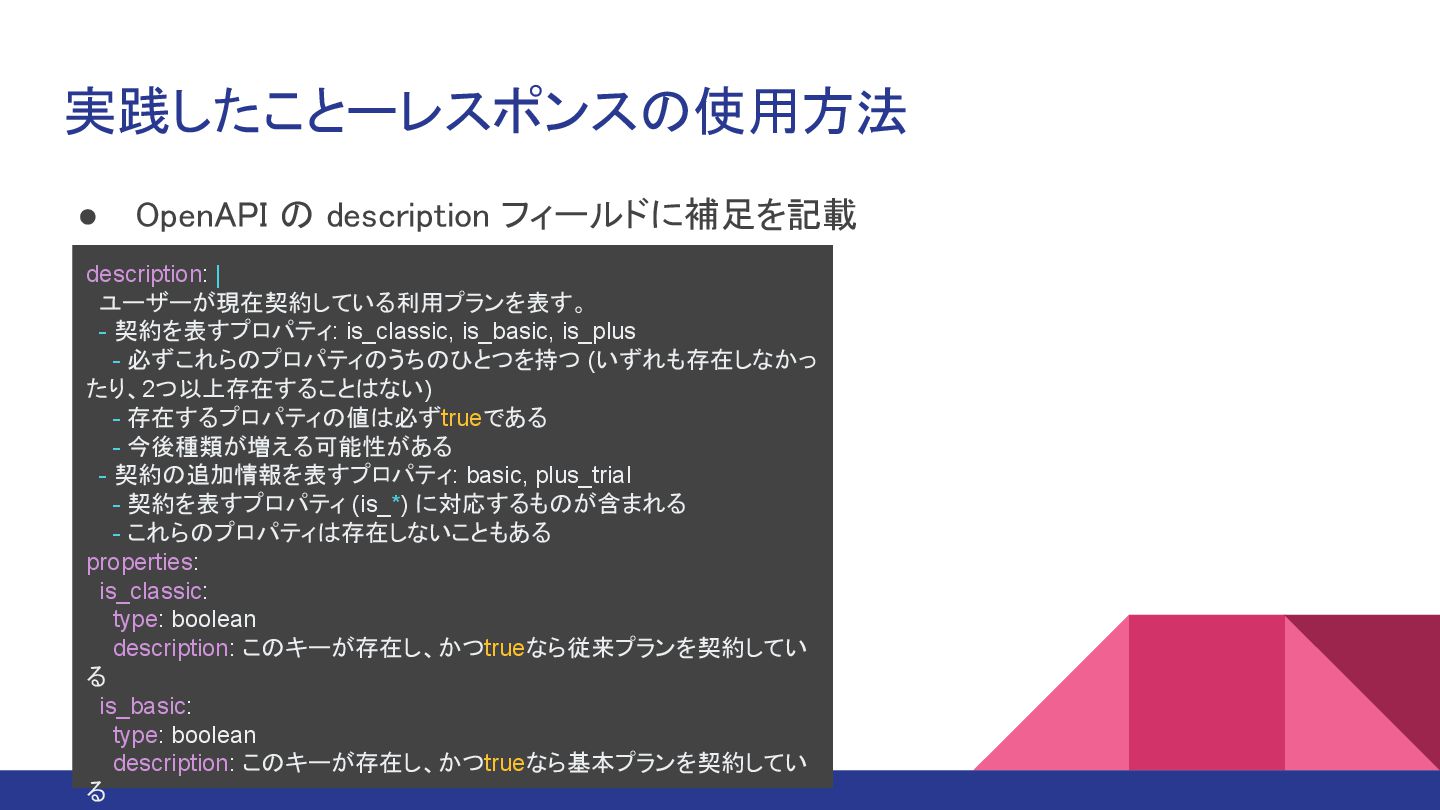 実践したことーレスポンスの使用方法

● OpenAPI の description フィールドに補足を記載

description: |
ユーザーが現在契約している利用プランを表す。
- 契約を表すプロパティ: is_classic, is_basic, is_plus
- 必ずこれらのプロパティのうちのひとつを持つ (いずれも存在しなかったり、2つ以上存在することはない)
- 存在するプロパティの値は必ずtrueである
- 今後種類が増える可能性がある
- 契約の追加情報を表すプロパティ: basic, plus_trial
- 契約を表すプロパティ (is_*) に対応するものが含まれる
- これらのプロパティは存在しないこともある
properties:
is_classic:
type: boolean
description: このキーが存在し、かつtrueなら従来プランを契約している
is_basic:
type: boolean
description: このキーが存在し、かつtrueなら基本プランを契約している